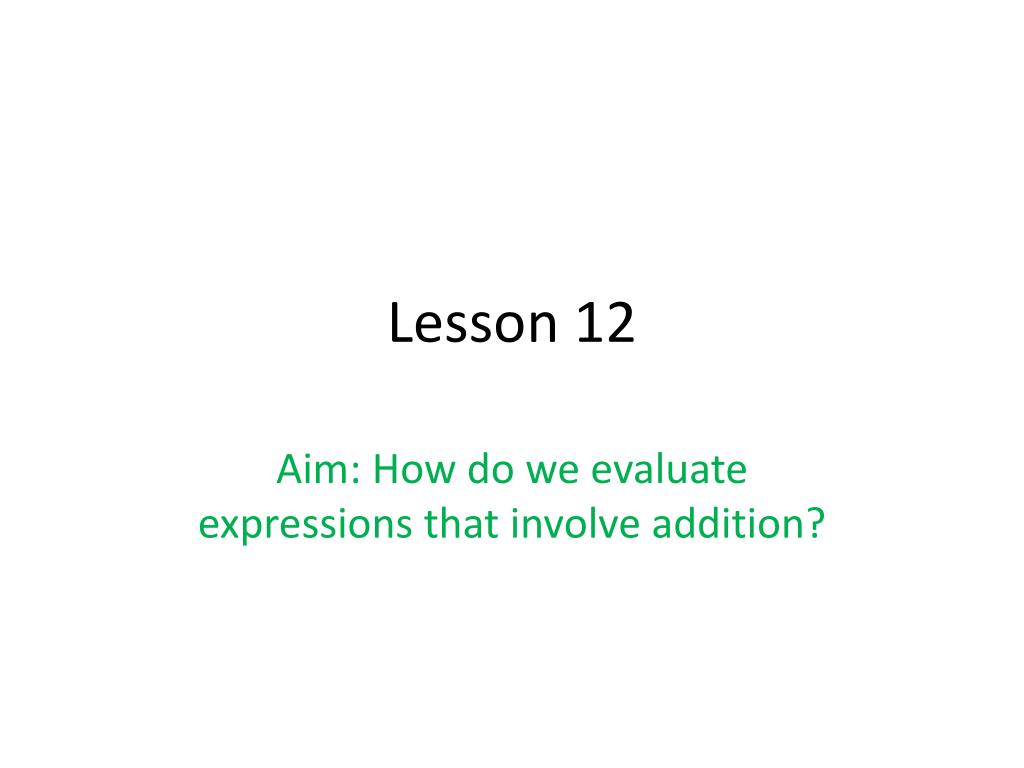 Lesson 12

Aim: How do we evaluate expressions that involve addition?